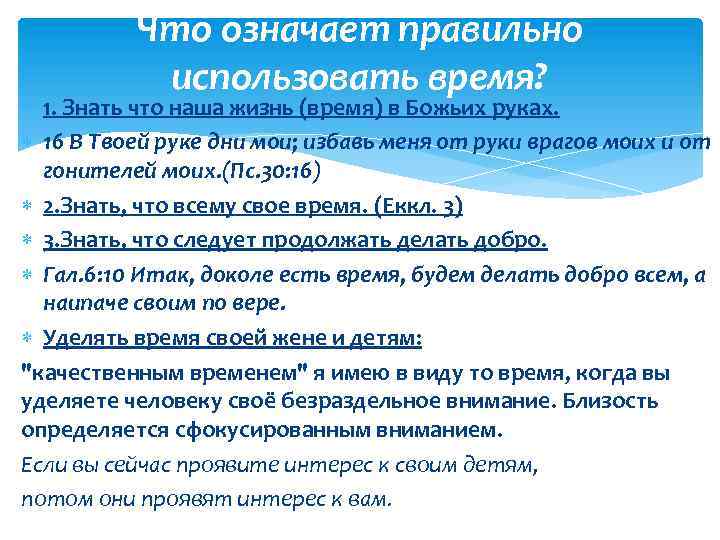 Что означает правильно использовать время?

1. Знать что наша жизнь (время) в Божьих руках.

16 В Твоей руке дни мои; избавь меня от руки врагов моих и от гонителей моих.(Пс.30:16)

2.Знать, что всему свое время. (Еккл. 3)

3.Знать, что следует продолжать делать добро.

Гал.6:10 Итак, доколе есть время, будем делать добро всем, а наипаче своим по вере.

Уделять время своей жене и детям:

"качественным временем" я имею в виду то время, когда вы уделяете человеку своё безраздельное внимание. Близость определяется сфокусированным вниманием.

Если вы сейчас проявите интерес к своим детям,

потом они проявят интерес к вам.